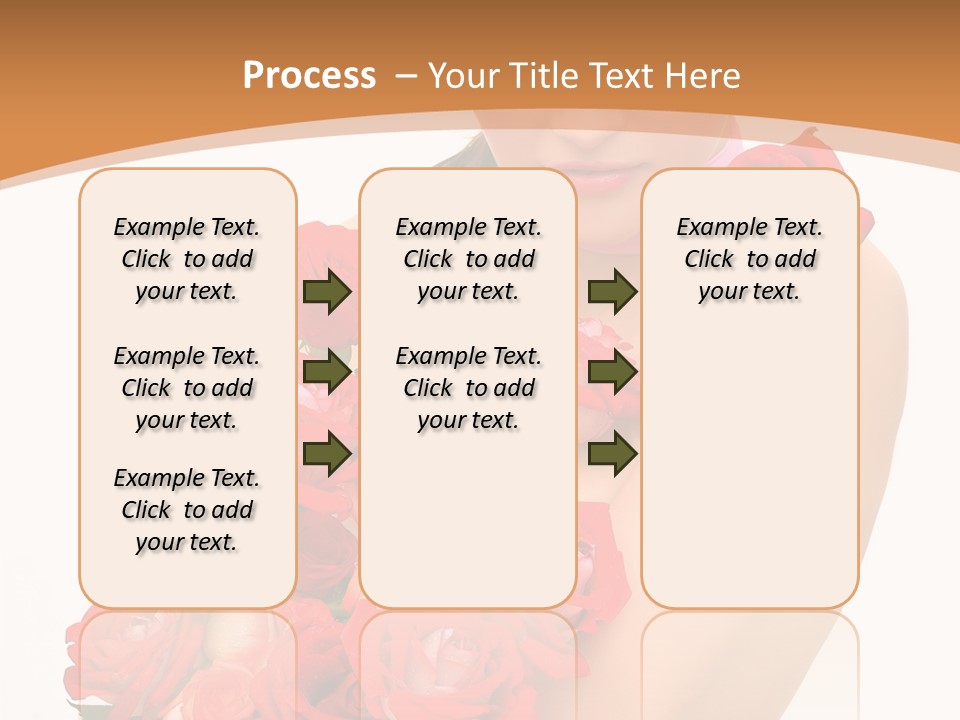 Process – Your Title Text Here

Example Text. Click to add your text.

Example Text. Click to add your text.

Example Text. Click to add your text.

Example Text. Click to add your text.

Example Text. Click to add your text.

Example Text. Click to add your text.